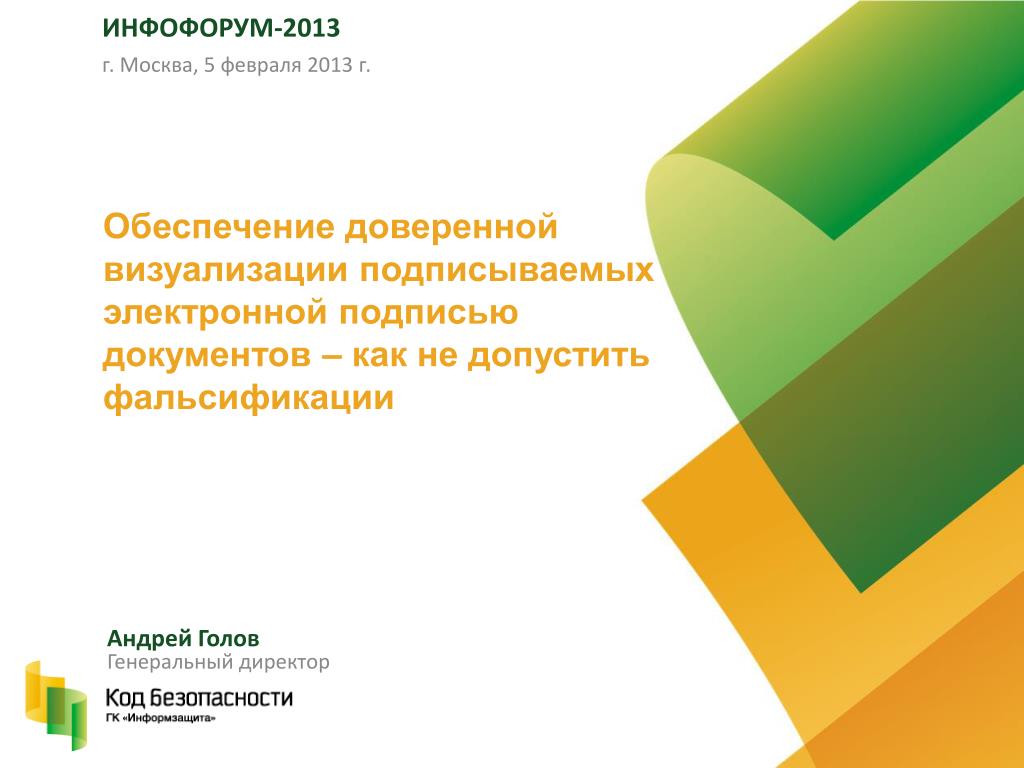 ИНФОФОРУМ-2013
г. Москва, 5 февраля 2013 г.

Обеспечение доверенной визуализации подписываемых электронной подписью документов – как не допустить фальсификации

Андрей Голов
Генеральный директор

Код Безопасности
ГК «Информзащита»